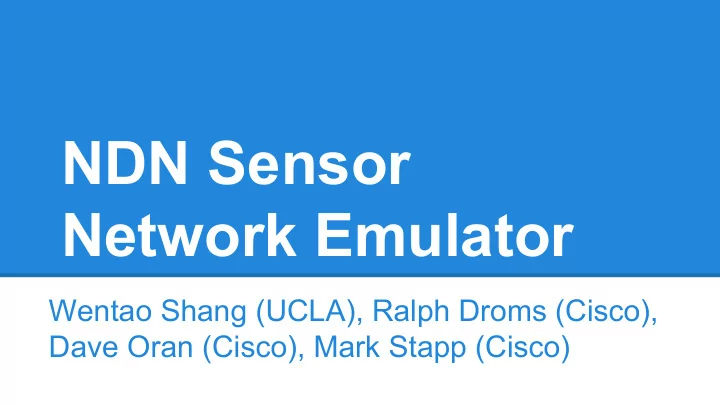 NDN Sensor Network Emulator

Wentao Shang (UCLA), Ralph Droms (Cisco), Dave Oran (Cisco), Mark Stapp (Cisco)